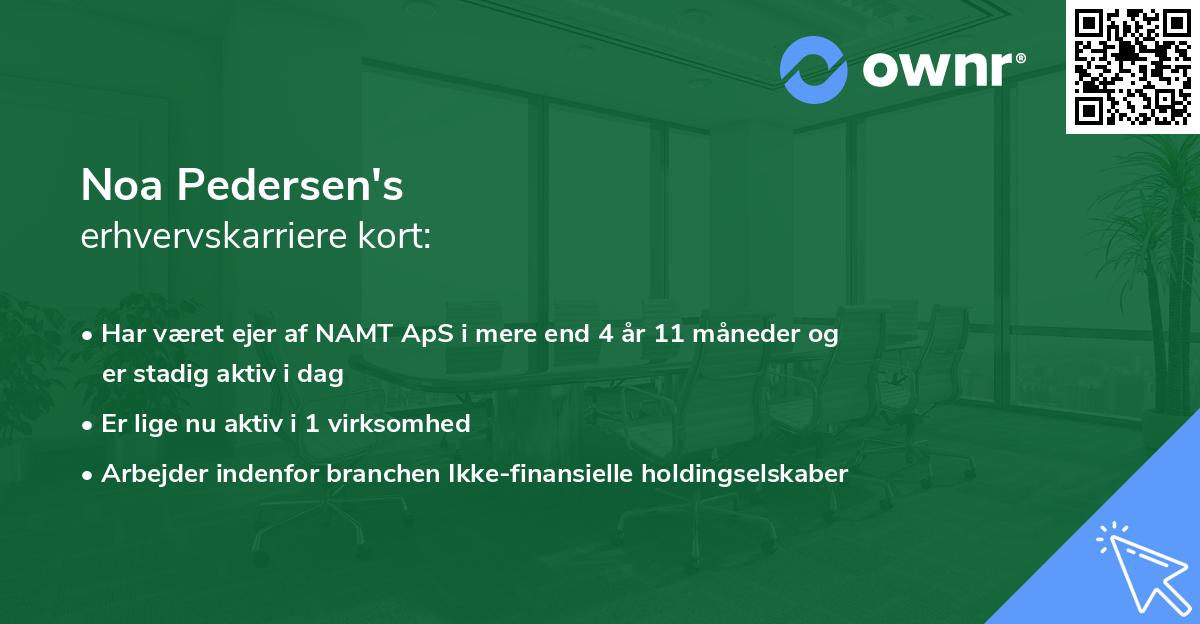 ownr®

Noa Pedersen's
erhvervskarriere kort:

• Har været ejer af NAMT ApS i mere end 4 år 11 måneder og er stadig aktiv i dag
• Er lige nu aktiv i 1 virksomhed
• Arbejder indenfor branchen Ikke-finansielle holdingselskaber